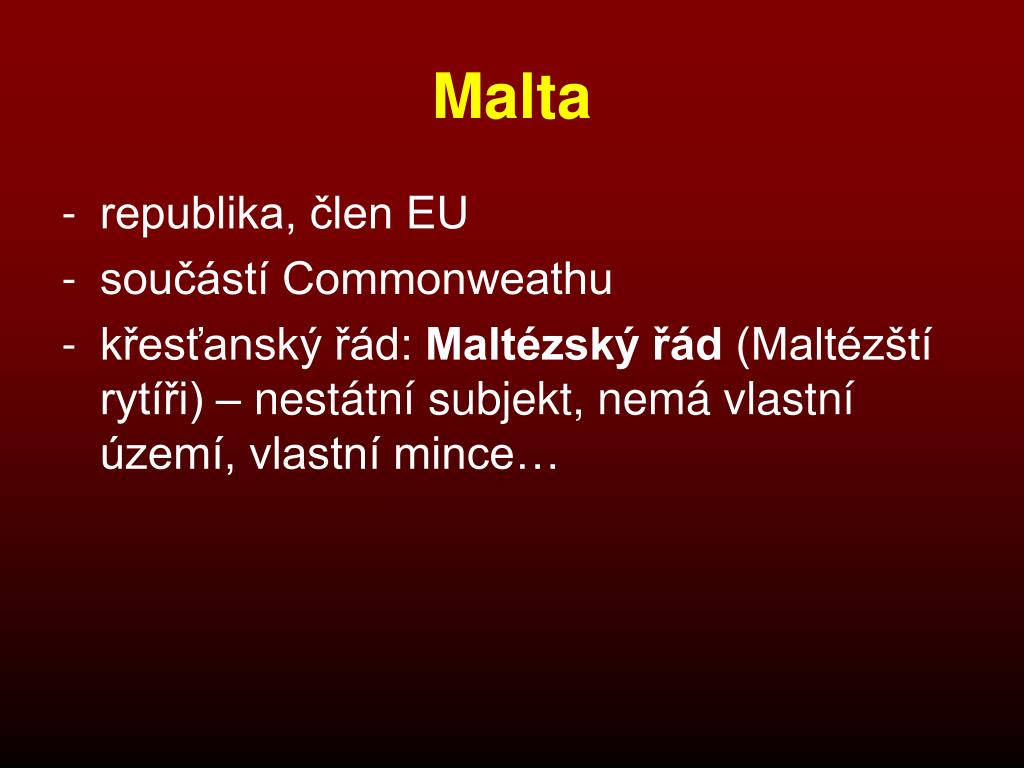 Malta

- republika, člen EU
- součástí Commonweathu
- křesťanský řád: Maltézský řád (Maltézští rytíři) – nestátní subjekt, nemá vlastní území, vlastní mince…